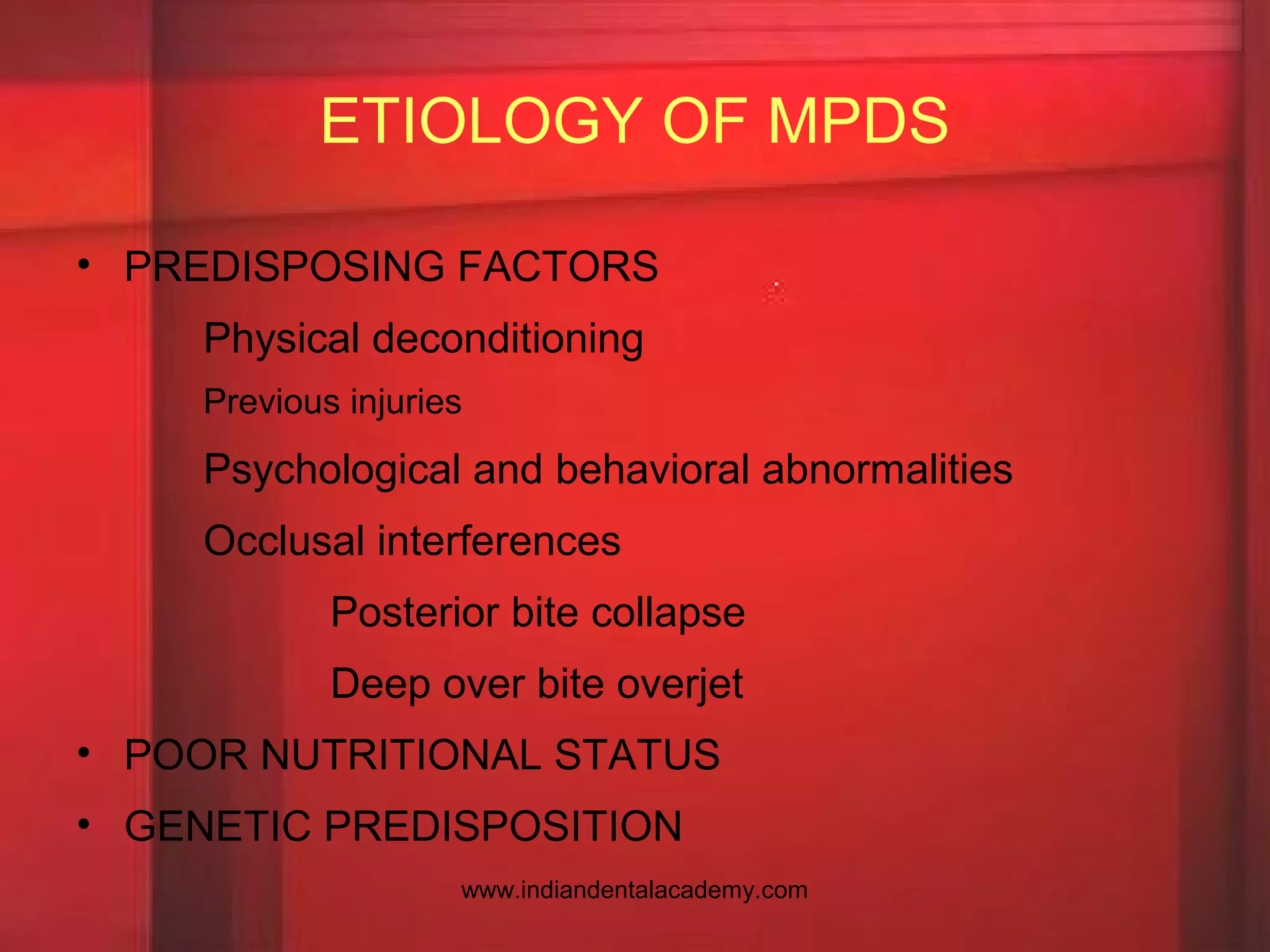 ETIOLOGY OF MPDS

• PREDISPOSING FACTORS

Physical deconditioning

Previous injuries

Psychological and behavioral abnormalities

Occlusal interferences

Posterior bite collapse

Deep over bite overjet

• POOR NUTRITIONAL STATUS

• GENETIC PREDISPOSITION

www.indiandentalacademy.com